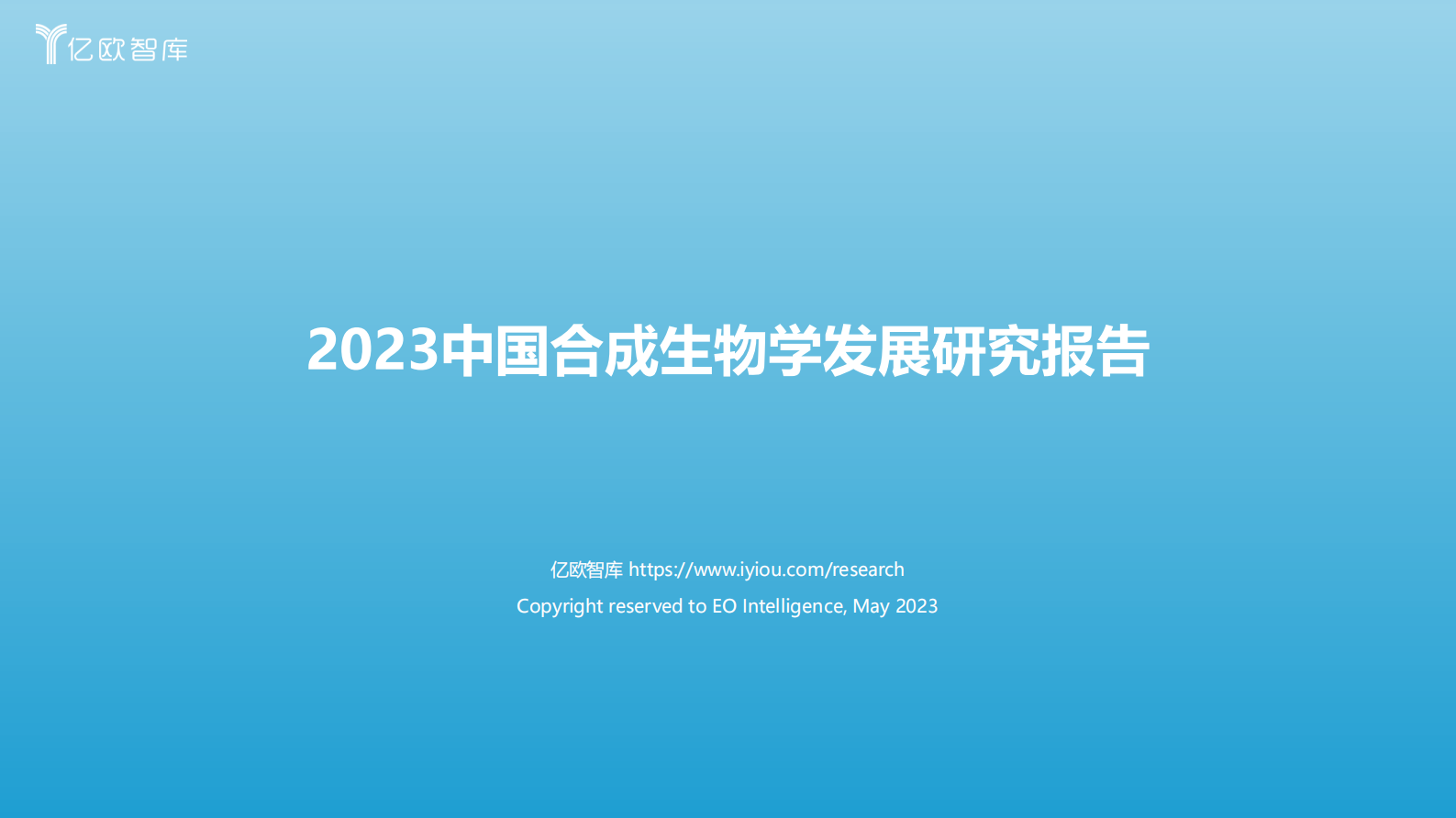 亿欧智库

2023中国合成生物学发展研究报告

亿欧智库 https://www.iyiou.com/research

Copyright reserved to EO Intelligence, May 2023